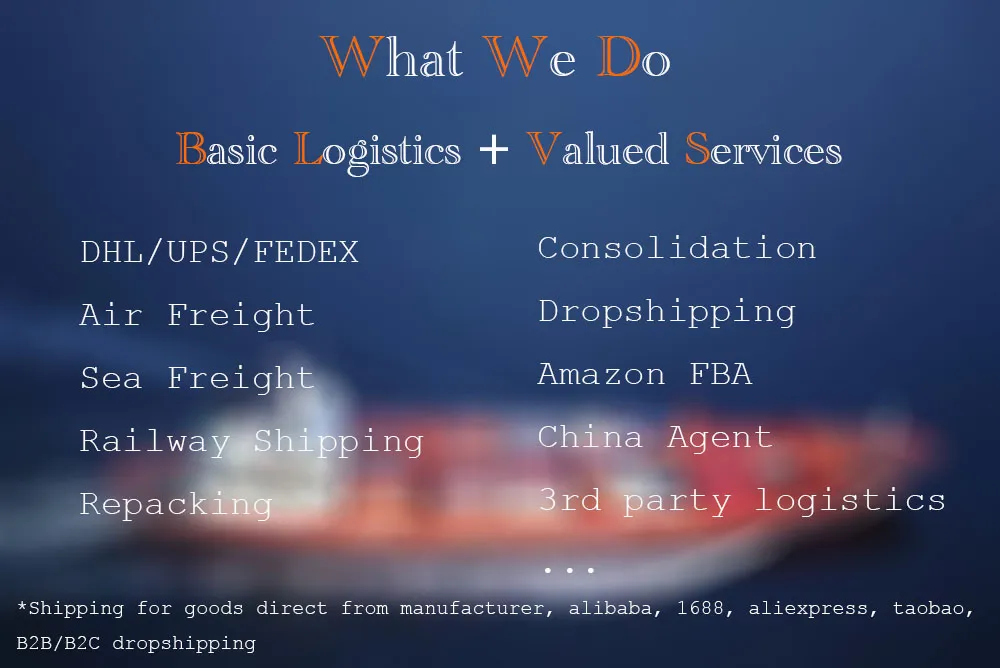 What We Do

Basic Logistics + Valued Services

DHL/UPS/FEDEX
Air Freight
Sea Freight
Railway Shipping
Repacking

Consolidation
Dropshipping
Amazon FBA
China Agent
3rd party logistics
...

*Shipping for goods direct from manufacturer, alibaba, 1688, aliexpress, taobao, B2B/B2C dropshipping